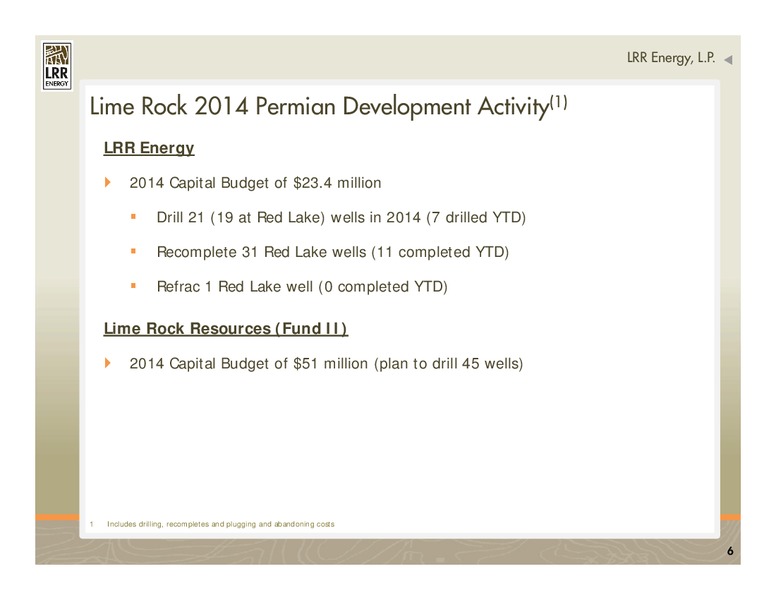 LRR ENERGY

LRR Energy, L.P.

Lime Rock 2014 Permian Development Activity$^{(1)}$

LRR Energy

2014 Capital Budget of $23.4 million

Drill 21 (19 at Red Lake) wells in 2014 (7 drilled YTD)

Recomplete 31 Red Lake wells (11 completed YTD)

Refrac 1 Red Lake well (0 completed YTD)

Lime Rock Resources (Fund II)

2014 Capital Budget of $51 million (plan to drill 45 wells)

1 Includes drilling, recompletes and plugging and abandoning costs

6